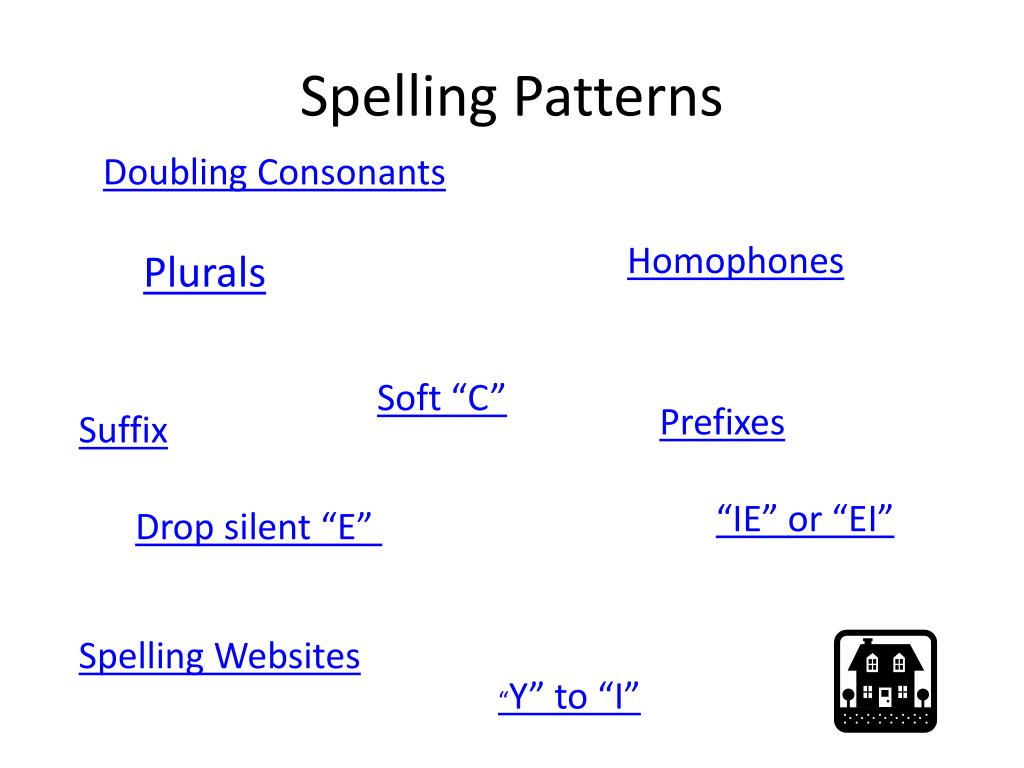 Spelling Patterns

Doubling Consonants

Plurals

Homophones

Soft “C”

Suffix

Prefixes

Drop silent “E”

“IE” or “EI”

Spelling Websites

“Y” to “I”